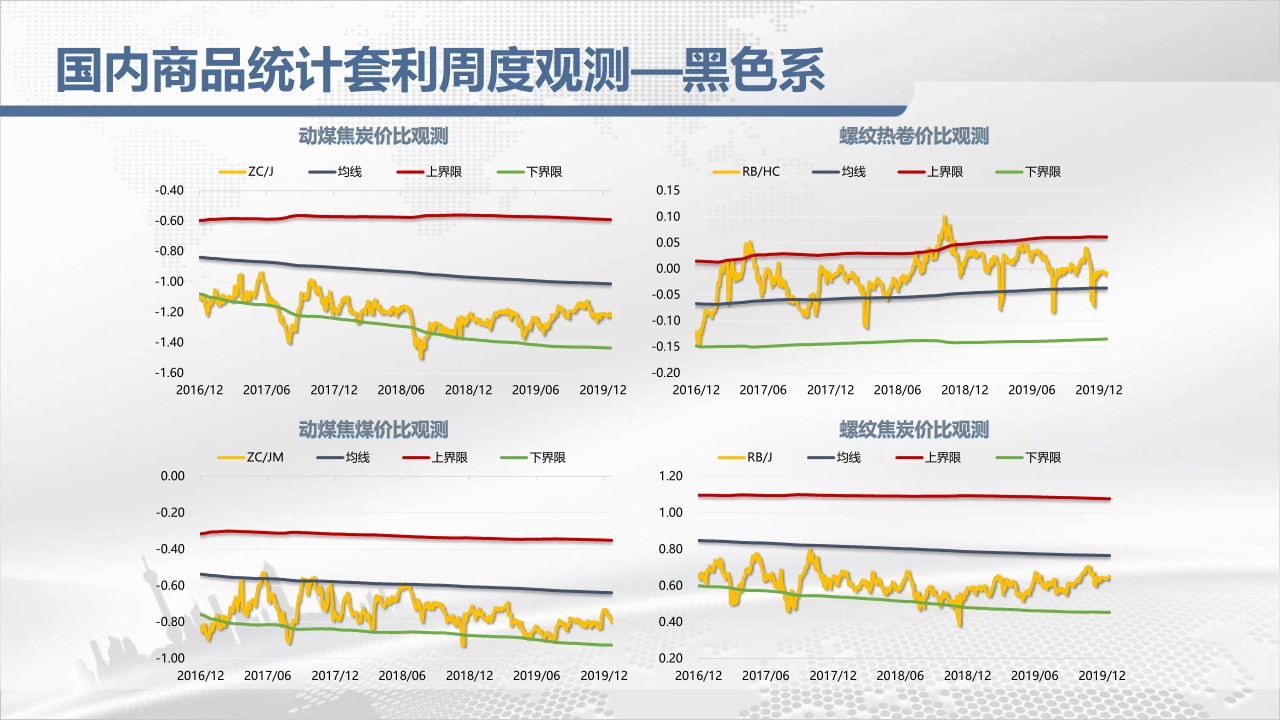 国内商品统计套利周度观测—黑色系

动煤焦炭价比观测

ZC/J 均线 上界限 下界限

-0.40
-0.60
-0.80
-1.00
-1.20
-1.40
-1.60

2016/12 2017/06 2017/12 2018/06 2018/12 2019/06 2019/12

螺纹热卷价比观测

RB/HC 均线 上界限 下界限

0.15
0.10
0.05
0.00
-0.05
-0.10
-0.15
-0.20

2016/12 2017/06 2017/12 2018/06 2018/12 2019/06 2019/12

动煤焦煤价比观测

ZC/JM 均线 上界限 下界限

0.00
-0.20
-0.40
-0.60
-0.80
-1.00

2016/12 2017/06 2017/12 2018/06 2018/12 2019/06 2019/12

螺纹焦炭价比观测

RB/J 均线 上界限 下界限

1.20
1.00
0.80
0.60
0.40
0.20

2016/12 2017/06 2017/12 2018/06 2018/12 2019/06 2019/12